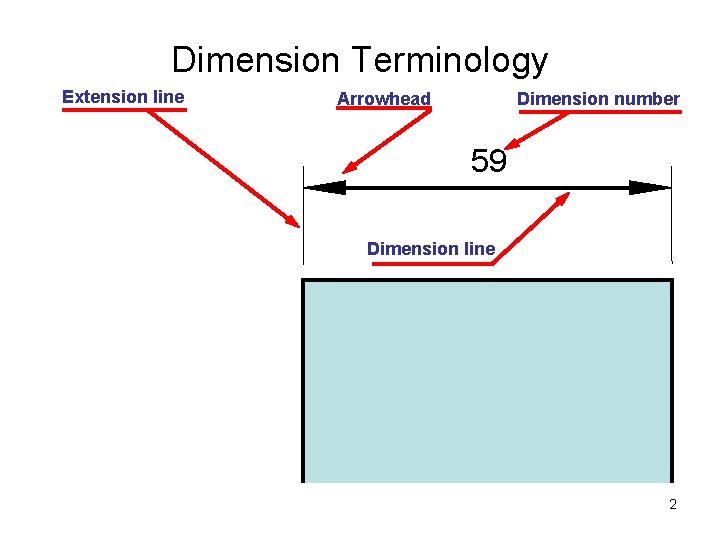 Dimension Terminology

Extension line

Arrowhead

Dimension number

59

Dimension line

2